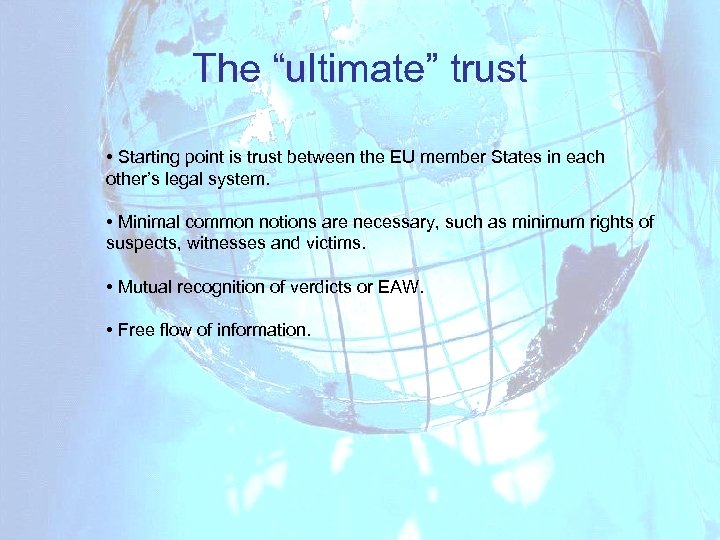 The “ultimate” trust

• Starting point is trust between the EU member States in each other’s legal system.

• Minimal common notions are necessary, such as minimum rights of suspects, witnesses and victims.

• Mutual recognition of verdicts or EAW.

• Free flow of information.